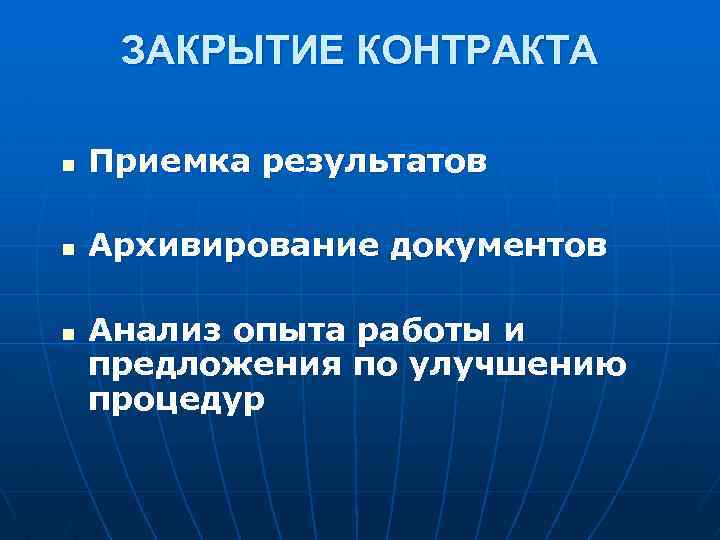 ЗАКРЫТИЕ КОНТРАКТА

- Приемка результатов
- Архивирование документов
- Анализ опыта работы и предложения по улучшению процедур